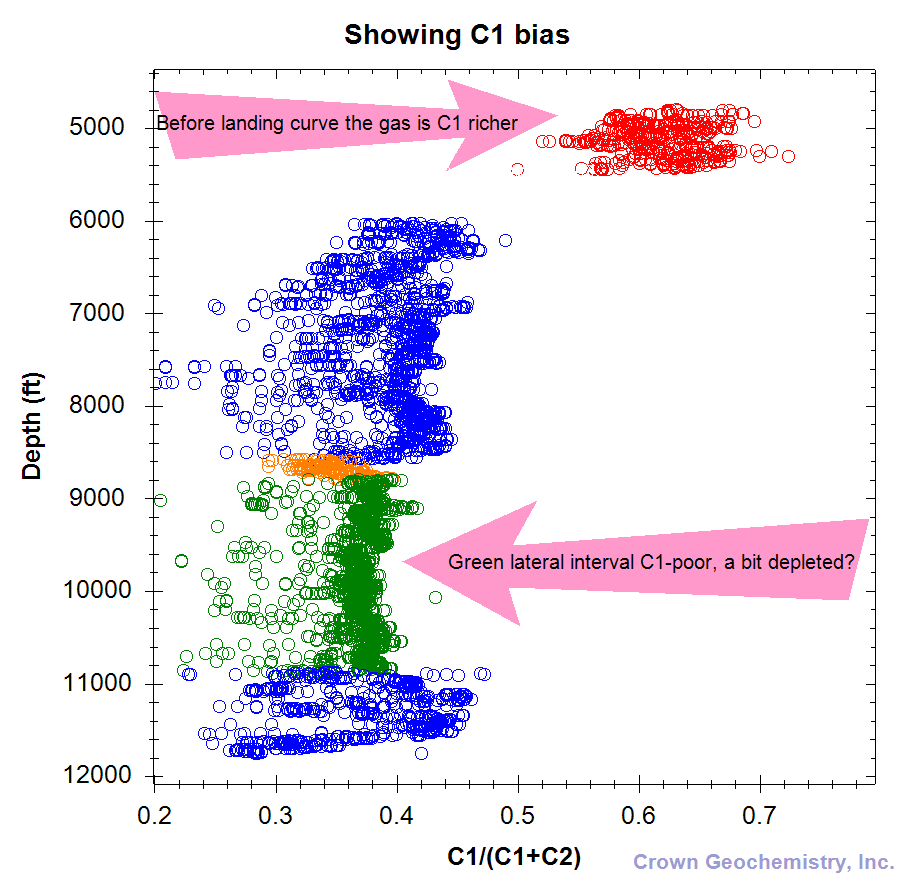 Showing C1 bias

Before landing curve the gas is C1 richer

Green lateral interval C1-poor, a bit depleted?

Depth (ft)

5000
6000
7000
8000
9000
10000
11000
12000

0.2
0.3
0.4
0.5
0.6
0.7

C1/(C1+C2)

Crown Geochemistry, Inc.